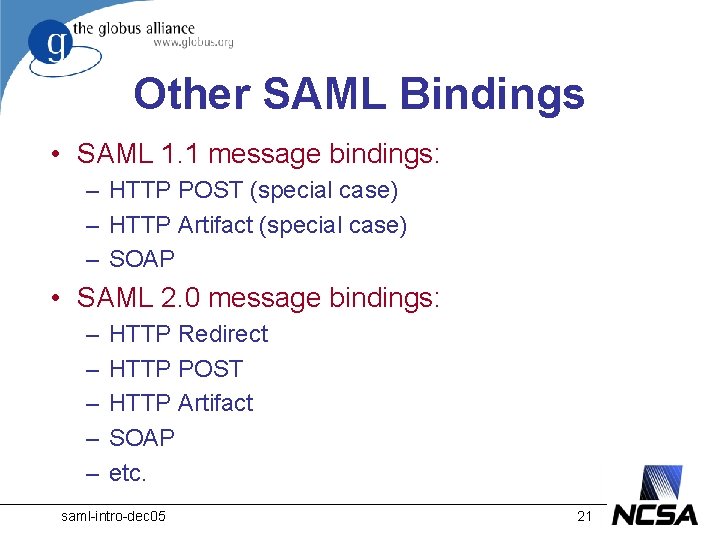 g the globus alliance
www.globus.org

Other SAML Bindings

• SAML 1.1 message bindings:
– HTTP POST (special case)
– HTTP Artifact (special case)
– SOAP
• SAML 2.0 message bindings:
– HTTP Redirect
– HTTP POST
– HTTP Artifact
– SOAP
– etc.

saml-intro-dec05 21 NCSA